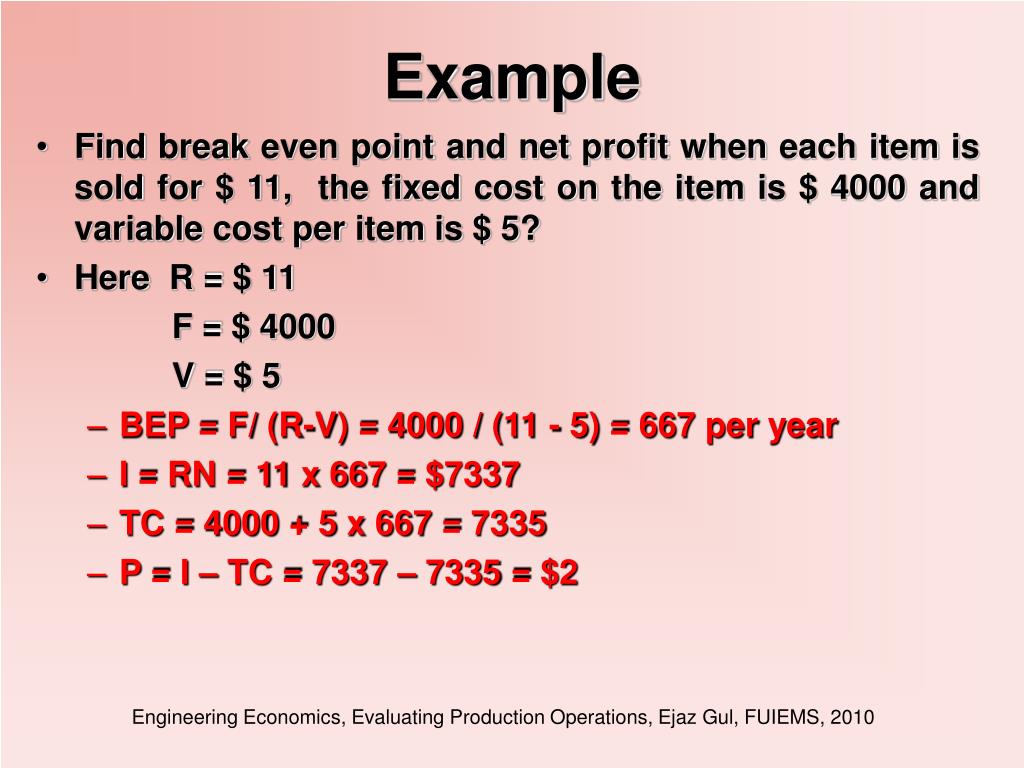 Example

• Find break even point and net profit when each item is sold for \$ 11, the fixed cost on the item is \$ 4000 and variable cost per item is \$ 5?

• Here R = \$ 11

F = \$ 4000

V = \$ 5

– BEP = F/ (R-V) = 4000 / (11 - 5) = 667 per year

– I = RN = 11 x 667 = \$7337

– TC = 4000 + 5 x 667 = 7335

– P = I – TC = 7337 – 7335 = \$2

Engineering Economics, Evaluating Production Operations, Ejaz Gul, FUIEMS, 2010